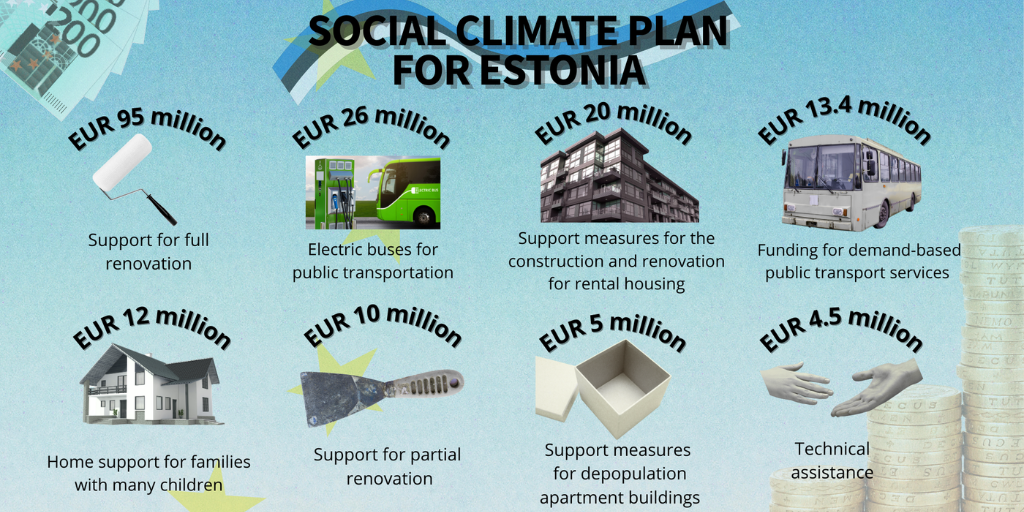 SOCIAL CLIMATE PLAN FOR ESTONIA

EUR 95 million
Support for full renovation

EUR 26 million
Electric buses for public transportation

EUR 20 million
Support measures for the construction and renovation for rental housing

EUR 13.4 million
Funding for demand-based public transport services

EUR 12 million
Home support for families with many children

EUR 10 million
Support for partial renovation

EUR 5 million
Support measures for depopulation apartment buildings

EUR 4.5 million
Technical assistance